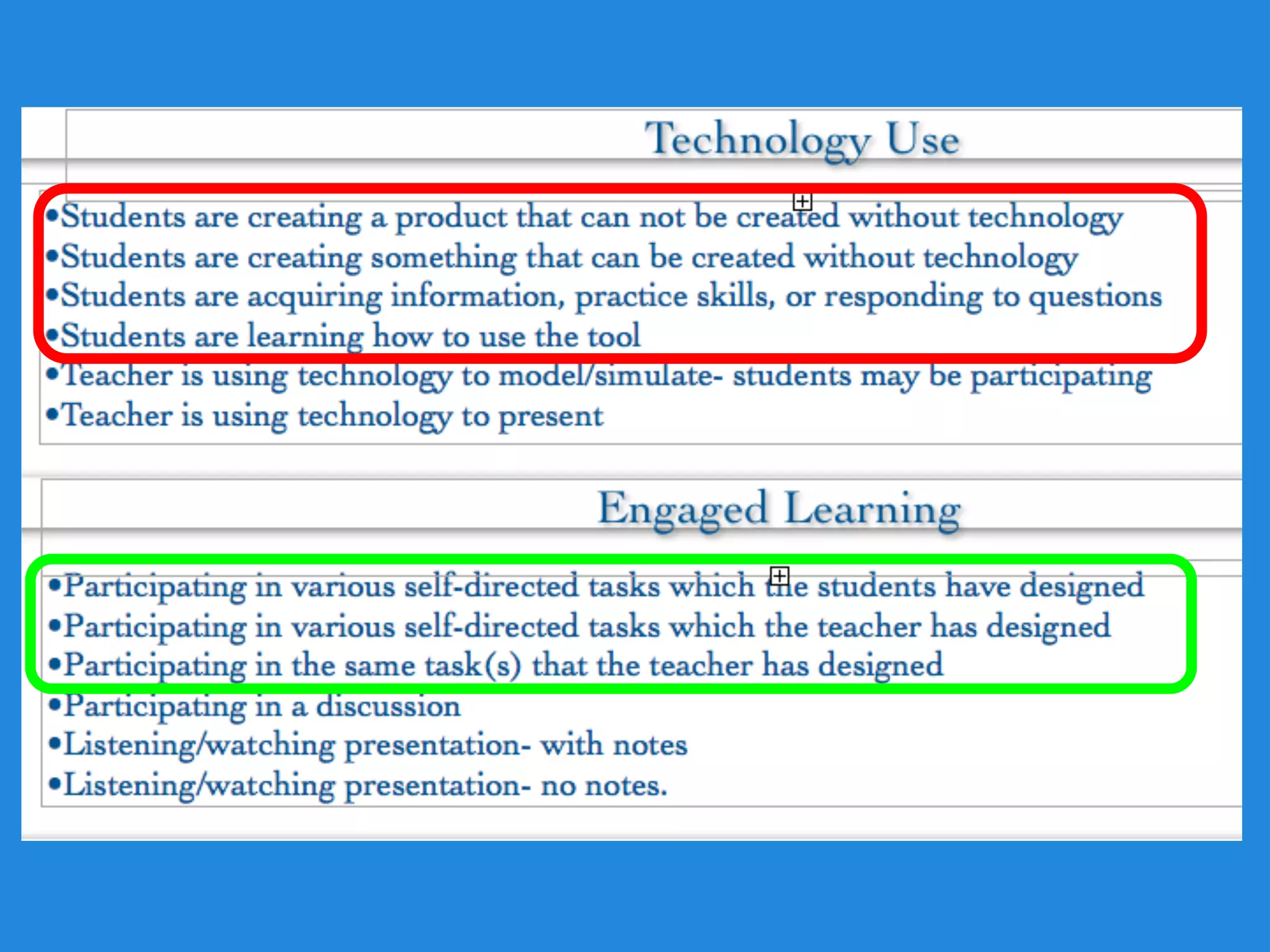 Technology Use

•Students are creating a product that can not be created without technology
•Students are creating something that can be created without technology
•Students are acquiring information, practice skills, or responding to questions
•Students are learning how to use the tool
•Teacher is using technology to model/simulate- students may be participating
•Teacher is using technology to present

Engaged Learning

•Participating in various self-directed tasks which the students have designed
•Participating in various self-directed tasks which the teacher has designed
•Participating in the same task(s) that the teacher has designed
•Participating in a discussion
•Listening/watching presentation- with notes
•Listening/watching presentation- no notes.